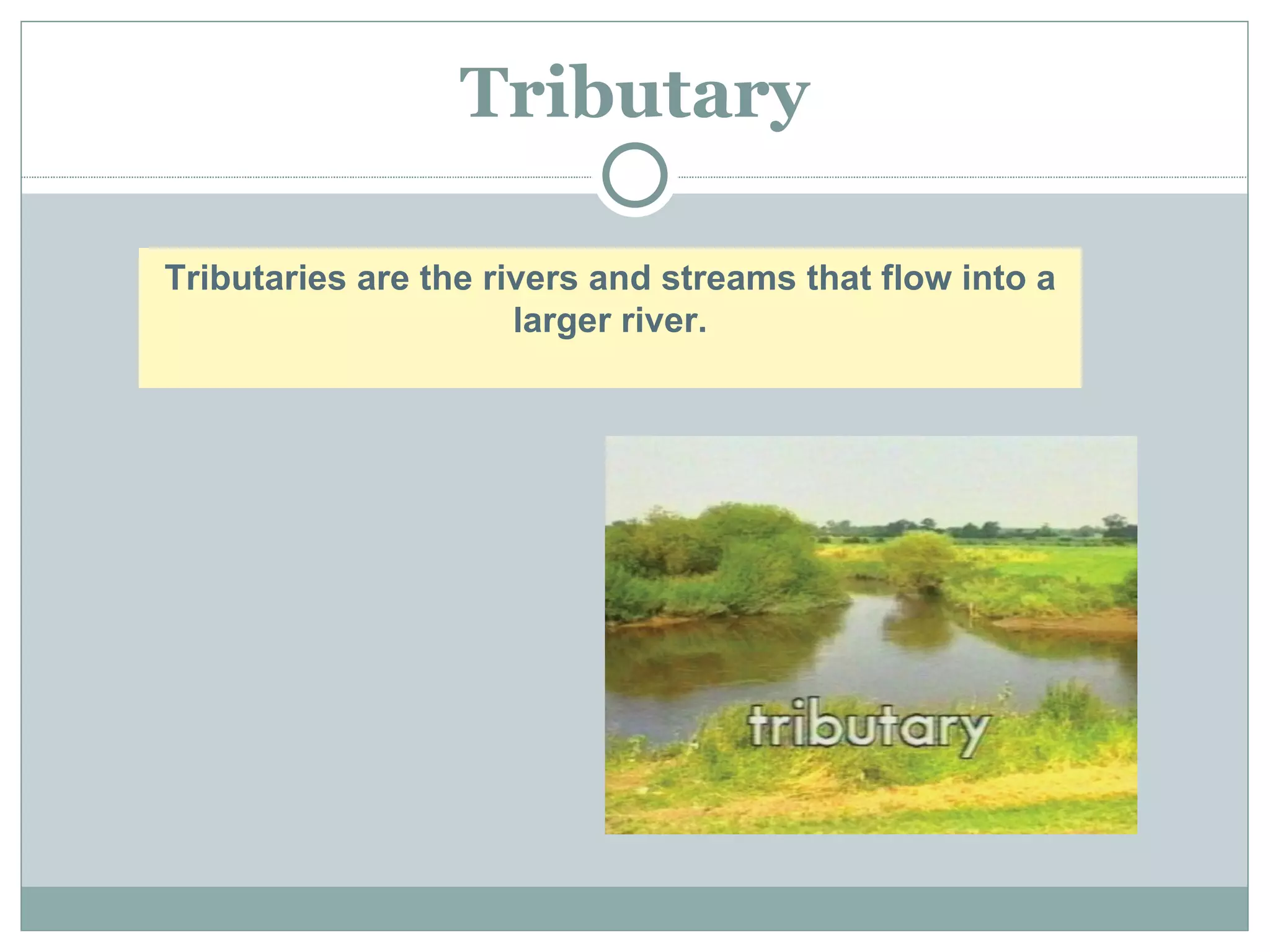 Tributary

Tributaries are the rivers and streams that flow into a larger river.

tributary